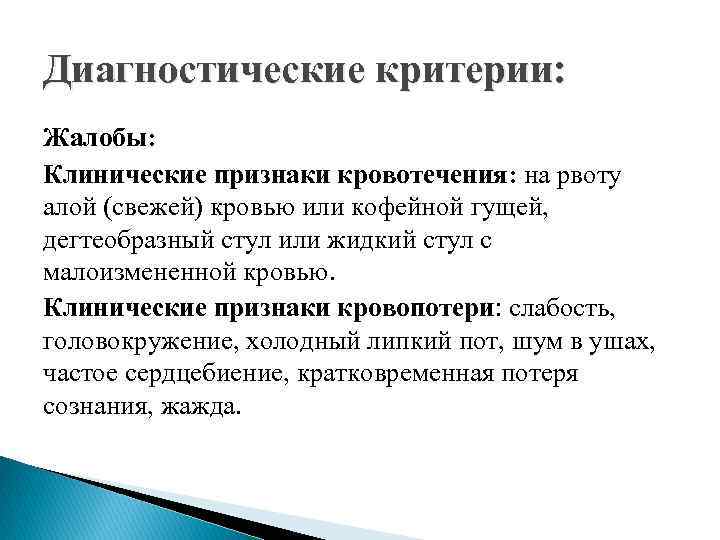 Диагностические критерии:

Жалобы:

Клинические признаки кровотечения: на рвоту алой (свежей) кровью или кофейной гущей, дегтеобразный стул или жидкий стул с малоизмененной кровью.

Клинические признаки кровопотери: слабость, головокружение, холодный липкий пот, шум в ушах, частое сердцебиение, кратковременная потеря сознания, жажда.